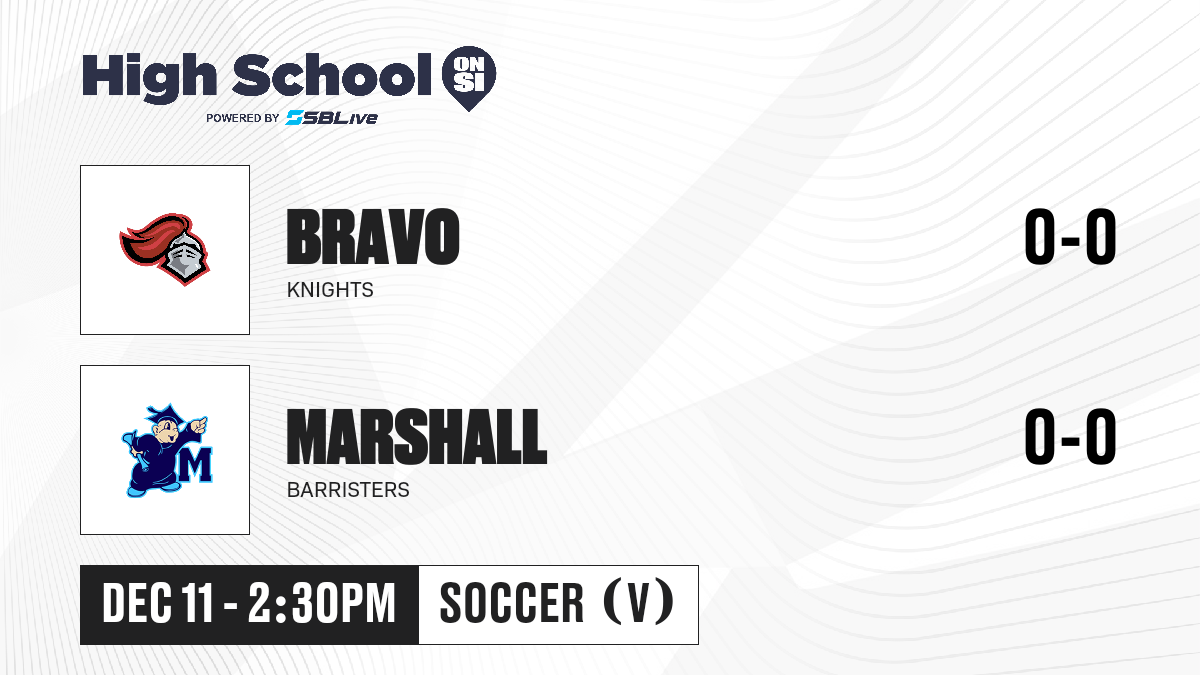 High School ON SI
POWERED BY SBLive

BRAVO
KNIGHTS
0-0

M
MARSHALL
BARRISTERS
0-0

DEC 11 - 2:30PM
SOCCER (V)